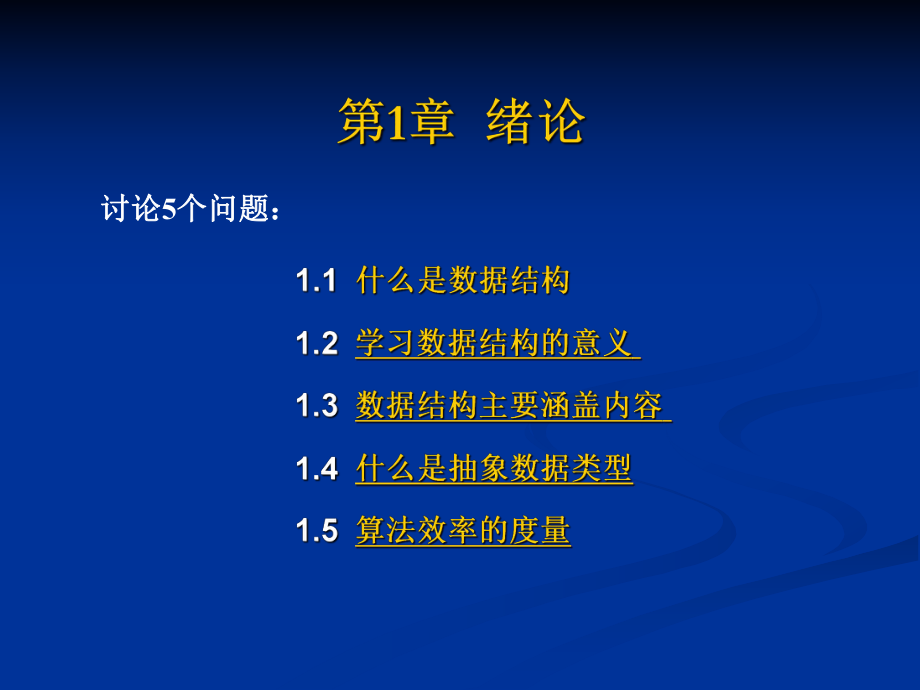 第1章 绪论

讨论5个问题：

1.1 什么是数据结构

1.2 学习数据结构的意义

1.3 数据结构主要涵盖内容

1.4 什么是抽象数据类型

1.5 算法效率的度量